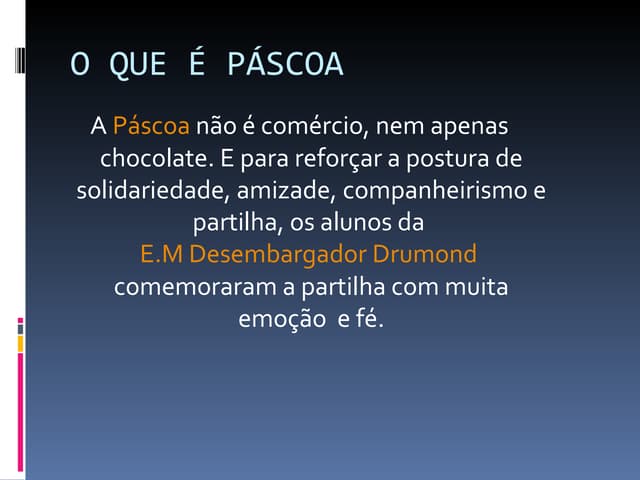 O QUE É PÁSCOA

A Páscoa não é comércio, nem apenas chocolate. E para reforçar a postura de solidariedade, amizade, companheirismo e partilha, os alunos da E.M Desembargador Drumond comemoraram a partilha com muita emoção e fé.